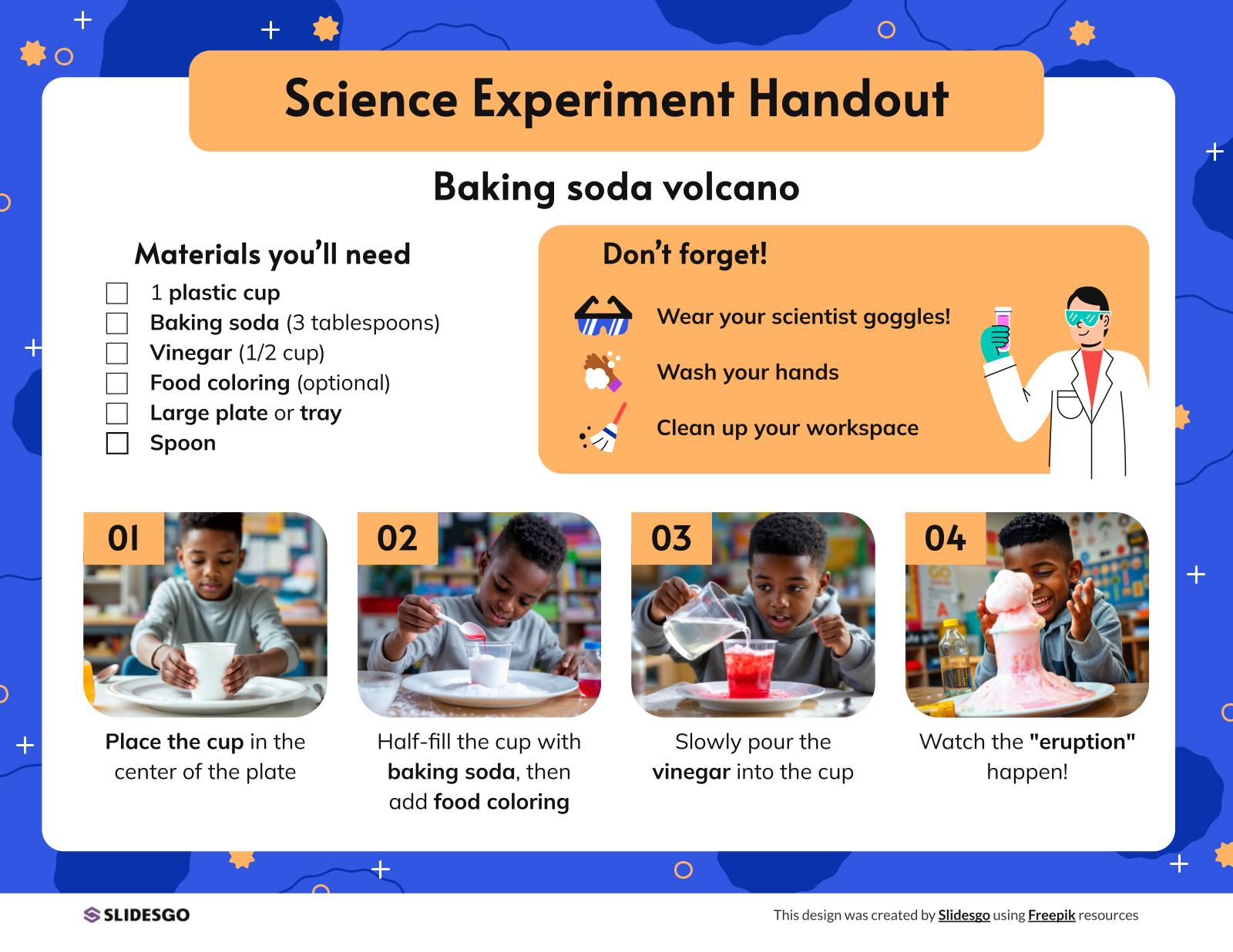 Science Experiment Handout

Baking soda volcano

Materials you'll need

1 plastic cup
Baking soda (3 tablespoons)
Vinegar (1/2 cup)
Food coloring (optional)
Large plate or tray
Spoon

Don't forget!

Wear your scientist goggles!

Wash your hands

Clean up your workspace

01

Place the cup in the center of the plate

02

Half-fill the cup with baking soda, then add food coloring

03

Slowly pour the vinegar into the cup

04

Watch the "eruption" happen!

SLIDESGO

This design was created by Slidesgo using Freepik resources